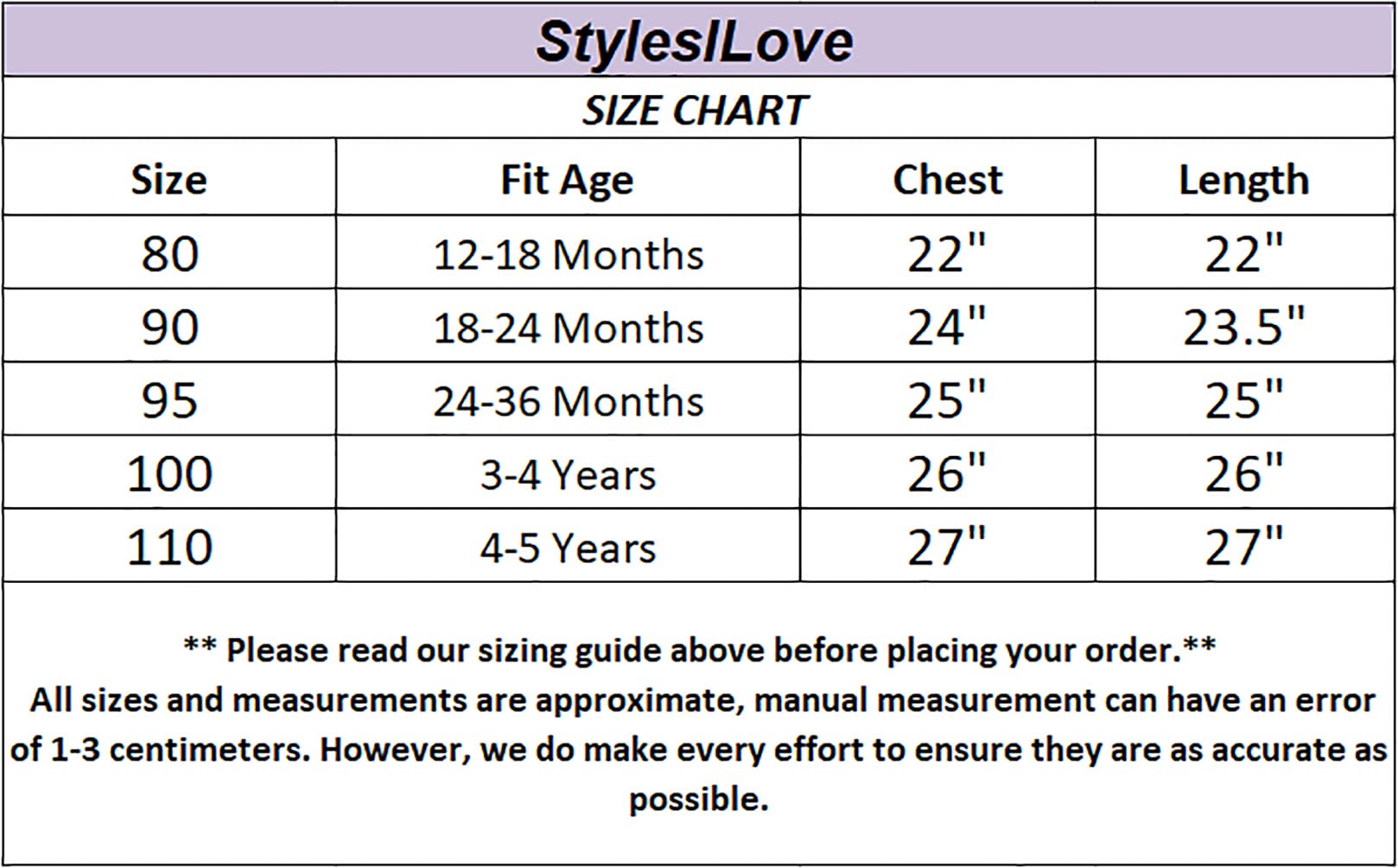 StylesILove

SIZE CHART

| Size | Fit Age | Chest | Length |
|---|---|---|---|
| 80 | 12-18 Months | 22" | 22" |
| 90 | 18-24 Months | 24" | 23.5" |
| 95 | 24-36 Months | 25" | 25" |
| 100 | 3-4 Years | 26" | 26" |
| 110 | 4-5 Years | 27" | 27" |

** Please read our sizing guide above before placing your order.**
All sizes and measurements are approximate, manual measurement can have an error of 1-3 centimeters. However, we do make every effort to ensure they are as accurate as possible.